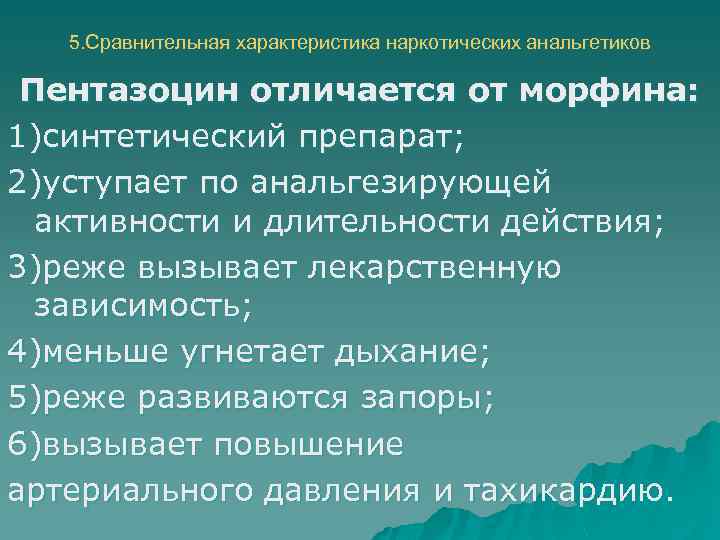 5.Сравнительная характеристика наркотических анальгетиков

Пентазоцин отличается от морфина:

1)синтетический препарат;

2)уступает по анальгезирующей активности и длительности действия;

3)реже вызывает лекарственную зависимость;

4)меньше угнетает дыхание;

5)реже развиваются запоры;

6)вызывает повышение артериального давления и тахикардию.